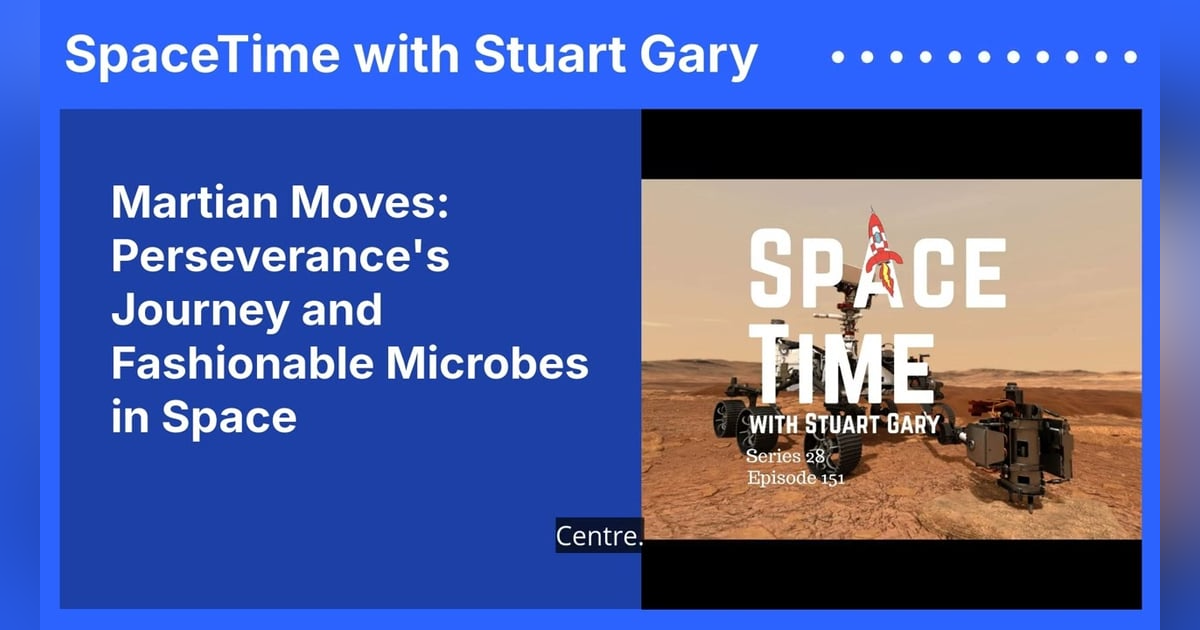 SpaceTime with Stuart Gary

Martian Moves: Perseverance's Journey and Fashionable Microbes in Space

SPACE TIME
WITH STUART GARY
Series 28
Episode 151

Centre.